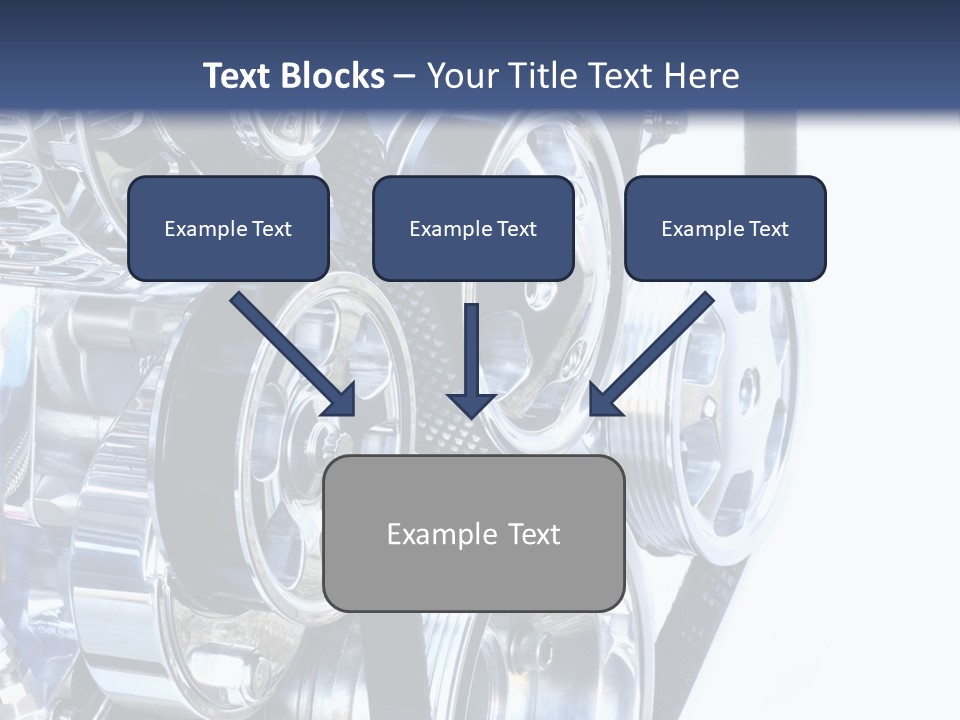 Text Blocks – Your Title Text Here

Example Text

Example Text

Example Text

Example Text